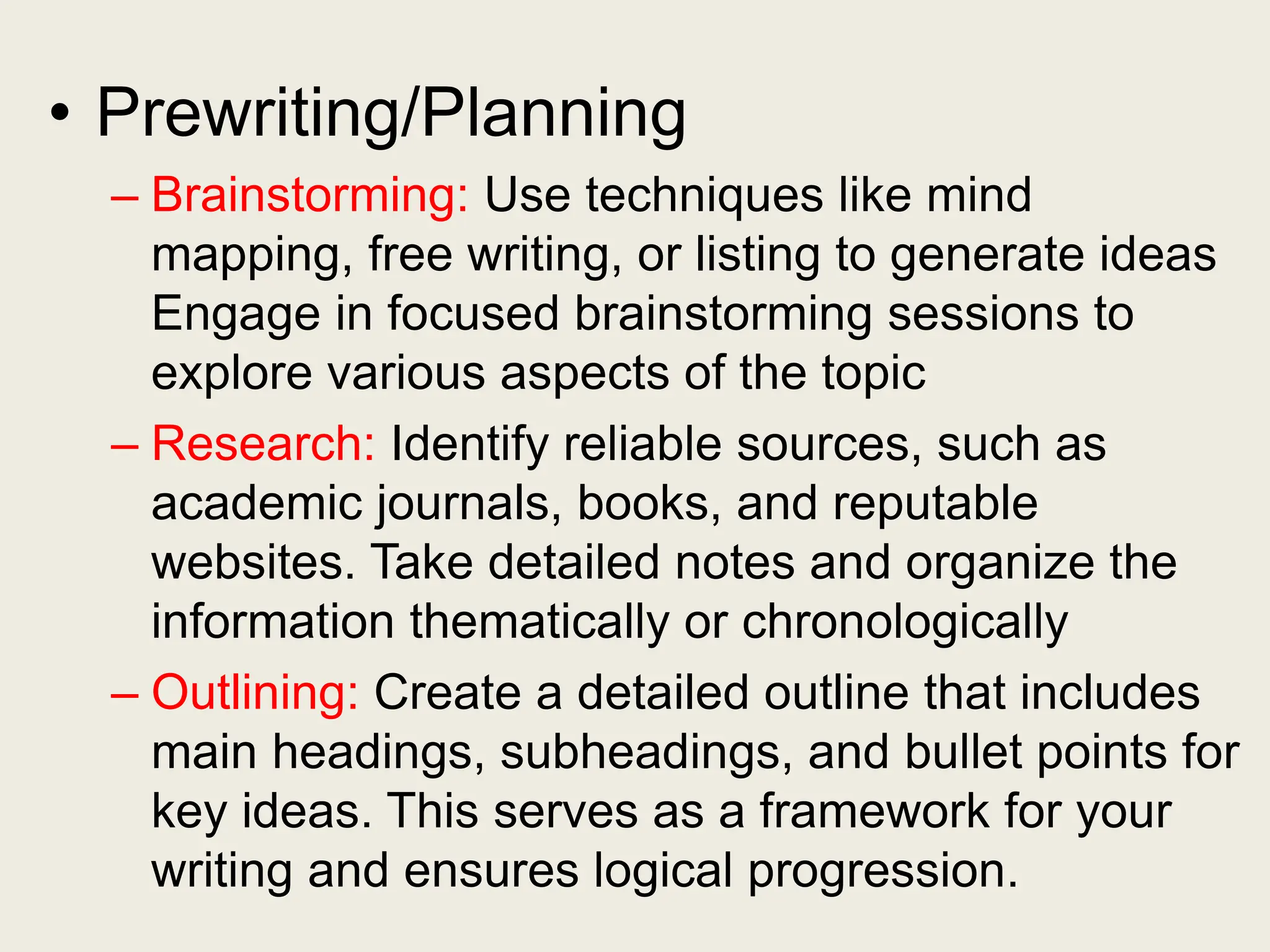 • Prewriting/Planning

– Brainstorming: Use techniques like mind mapping, free writing, or listing to generate ideas Engage in focused brainstorming sessions to explore various aspects of the topic

– Research: Identify reliable sources, such as academic journals, books, and reputable websites. Take detailed notes and organize the information thematically or chronologically

– Outlining: Create a detailed outline that includes main headings, subheadings, and bullet points for key ideas. This serves as a framework for your writing and ensures logical progression.